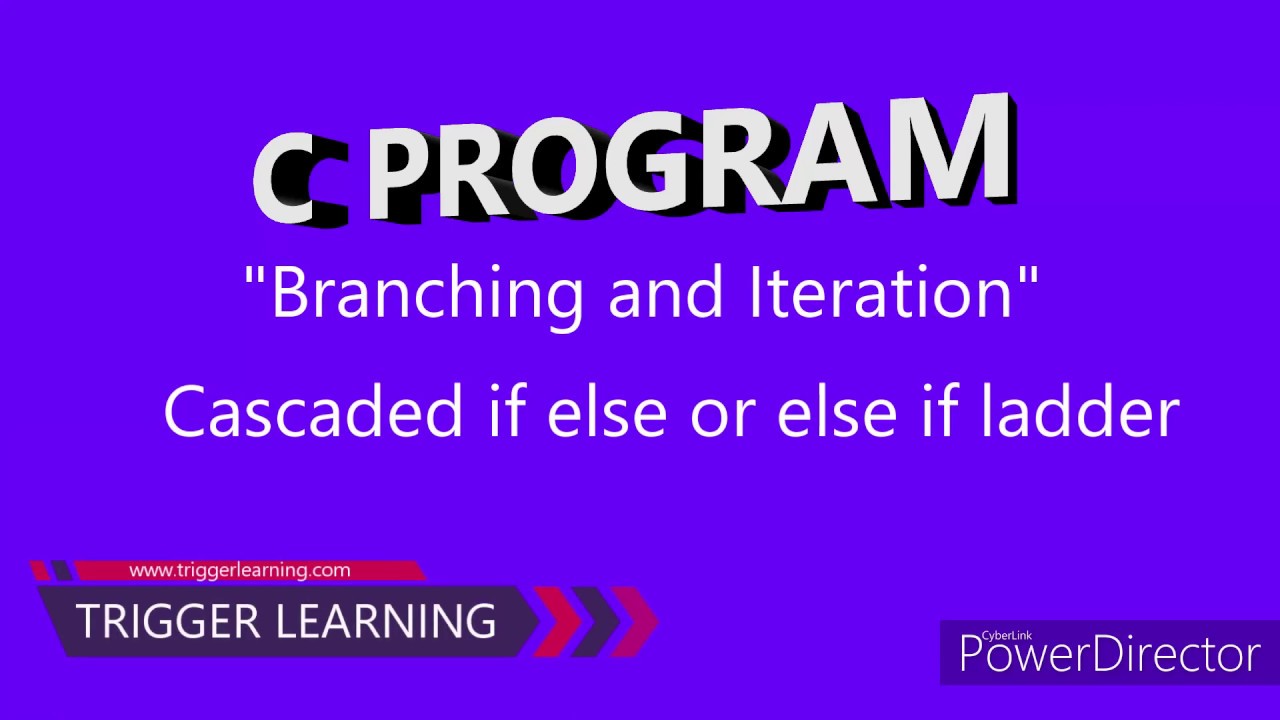 C PROGRAM

"Branching and Iteration"

Cascaded if else or else if ladder

www.triggerlearning.com

TRIGGER LEARNING

CyberLink
PowerDirector